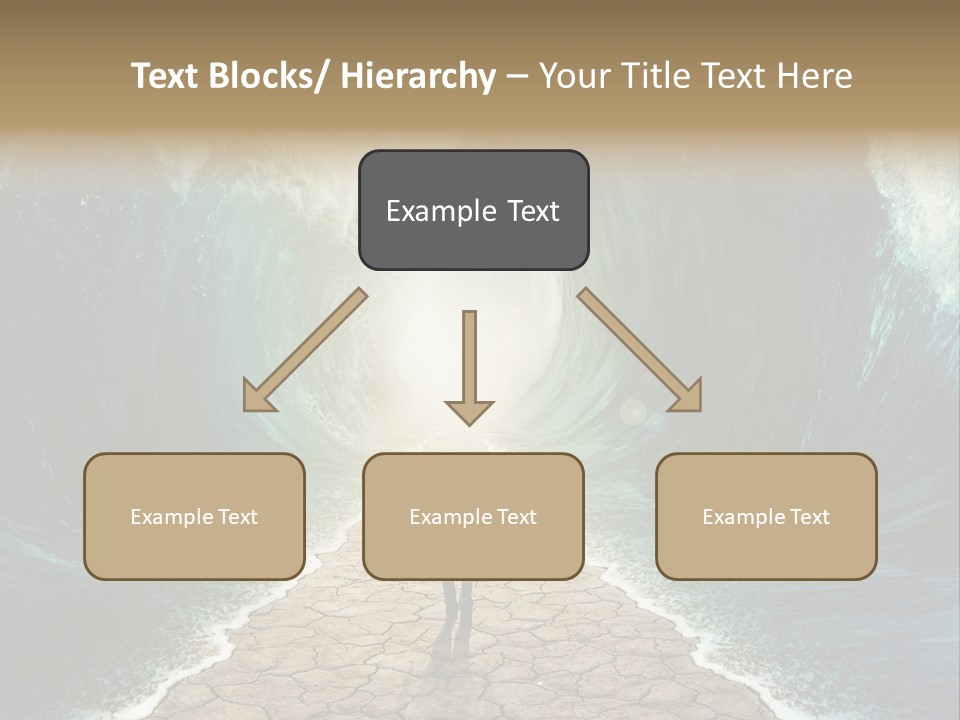 Text Blocks/ Hierarchy – Your Title Text Here

Example Text

Example Text

Example Text

Example Text